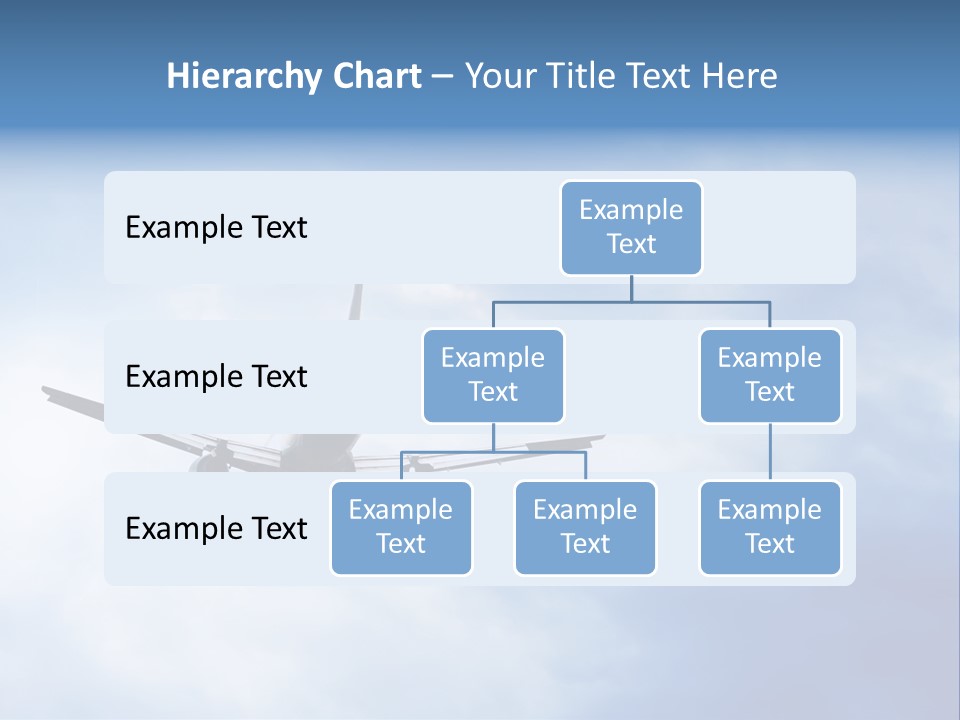 Hierarchy Chart – Your Title Text Here

Example Text

Example Text

Example Text

Example Text

Example Text

Example Text

Example Text

Example Text

Example Text